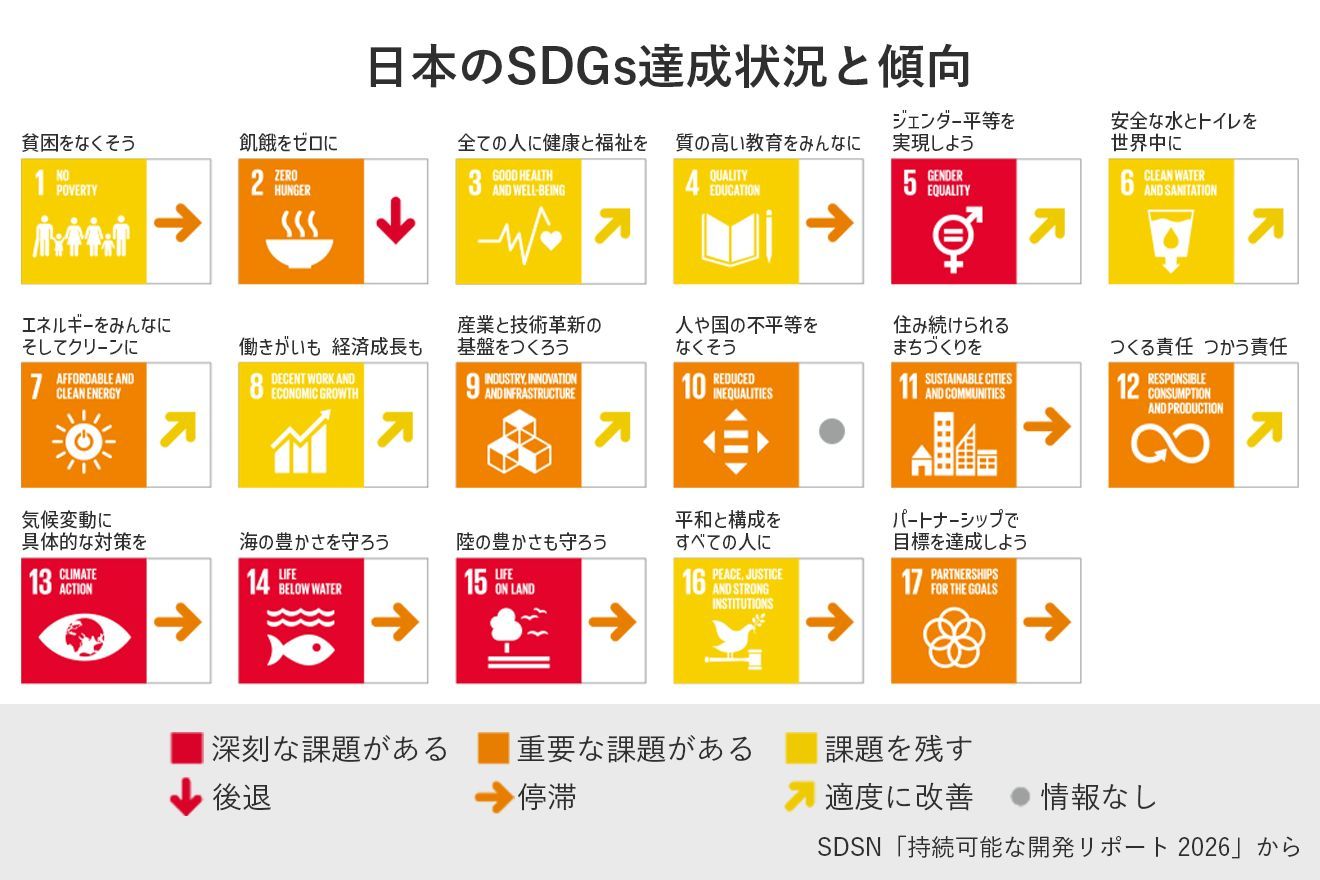 日本のSDGs達成状況と傾向

貧困をなくそう
1 NO POVERTY

飢餓をゼロに
2 ZERO HUNGER

全ての人に健康と福祉を
3 GOOD HEALTH AND WELL-BEING

質の高い教育をみんなに
4 QUALITY EDUCATION

ジェンダー平等を実現しよう
5 GENDER EQUALITY

安全な水とトイレを世界中に
6 CLEAN WATER AND SANITATION

エネルギーをみんなに そしてクリーンに
7 AFFORDABLE AND CLEAN ENERGY

働きがいも 経済成長も
8 DECENT WORK AND ECONOMIC GROWTH

産業と技術革新の基盤をつくろう
9 INDUSTRY, INNOVATION AND INFRASTRUCTURE

人や国の不平等をなくそう
10 REDUCED INEQUALITIES

住み続けられるまちづくりを
11 SUSTAINABLE CITIES AND COMMUNITIES

つくる責任 つかう責任
12 RESPONSIBLE CONSUMPTION AND PRODUCTION

気候変動に具体的な対策を
13 CLIMATE ACTION

海の豊かさを守ろう
14 LIFE BELOW WATER

陸の豊かさも守ろう
15 LIFE ON LAND

平和と構成をすべての人に
16 PEACE, JUSTICE AND STRONG INSTITUTIONS

パートナーシップで目標を達成しよう
17 PARTNERSHIPS FOR THE GOALS

深刻な課題がある 重要な課題がある 課題を残す
後退 停滞 適度に改善 情報なし

SDSN「持続可能な開発リポート 2026」から